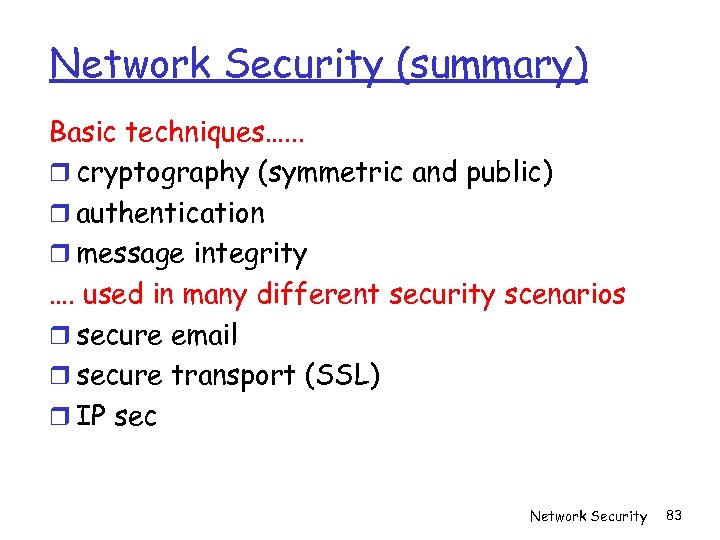 Network Security (summary)

Basic techniques......

❒ cryptography (symmetric and public)
❒ authentication
❒ message integrity

.... used in many different security scenarios

❒ secure email
❒ secure transport (SSL)
❒ IP sec

Network Security 83